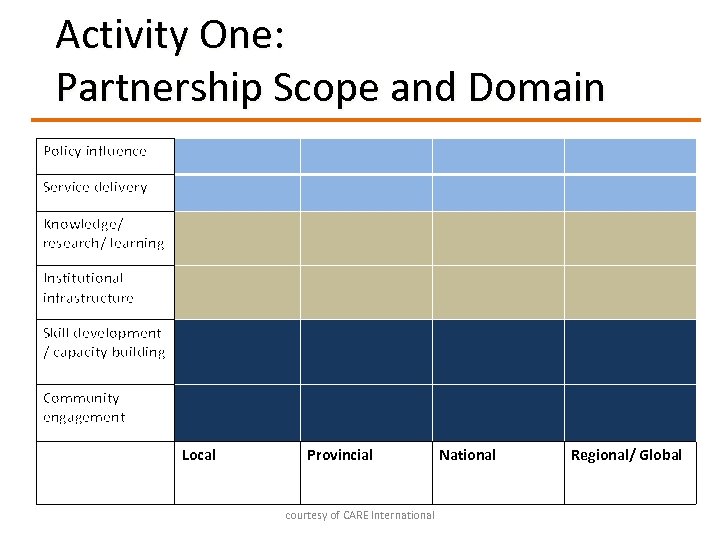 Activity One:
Partnership Scope and Domain

| | | | | |
|---|---|---|---|---|
| Policy influence | | | | |
| Service delivery | | | | |
| Knowledge/ research/ learning | | | | |
| Institutional infrastructure | | | | |
| Skill development / capacity building | | | | |
| Community engagement | | | | |
| | Local | Provincial | National | Regional/ Global |

courtesy of CARE International